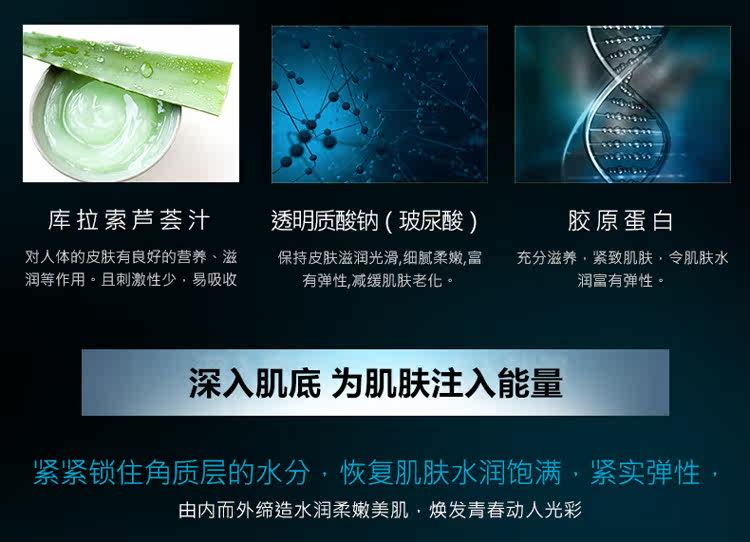 库拉索芦荟汁

对人体的皮肤有良好的营养、滋润等作用。且刺激性少，易吸收

透明质酸钠（玻尿酸）

保持皮肤滋润光滑,细腻柔嫩,富有弹性,减缓肌肤老化。

胶原蛋白

充分滋养，紧致肌肤，令肌肤水润富有弹性。

深入肌底 为肌肤注入能量

紧紧锁住角质层的水分，恢复肌肤水润饱满，紧实弹性，

由内而外缔造水润柔嫩美肌，焕发青春动人光彩